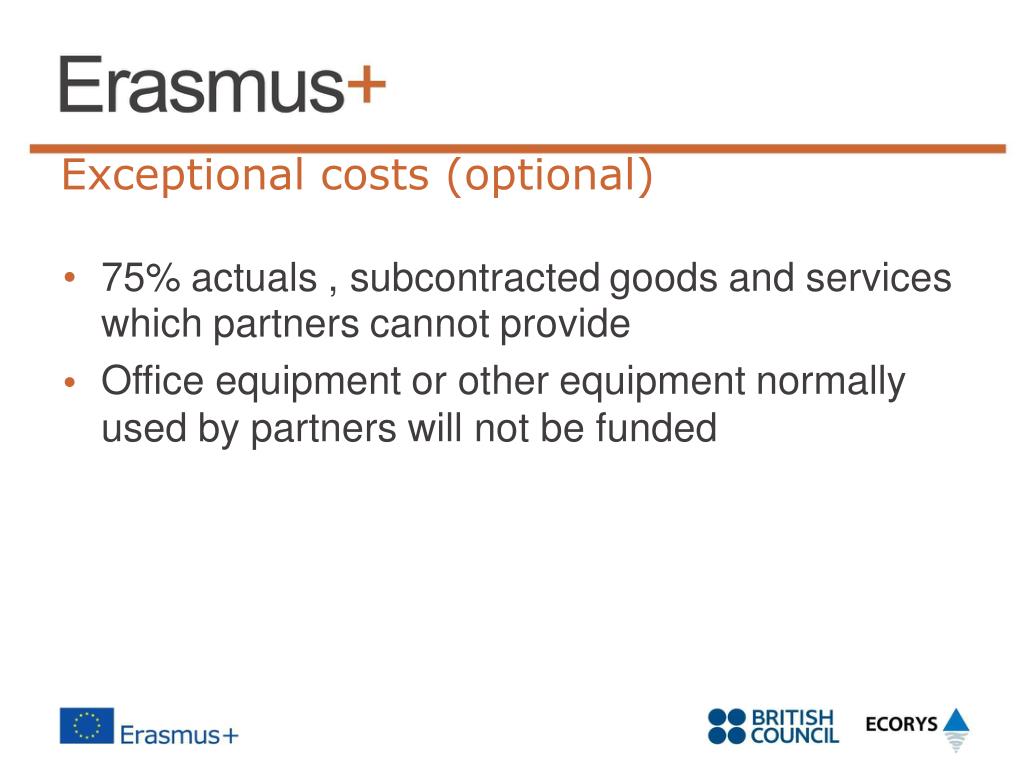 Erasmus+

Exceptional costs (optional)

• 75% actuals , subcontracted goods and services which partners cannot provide
• Office equipment or other equipment normally used by partners will not be funded

Erasmus+

BRITISH COUNCIL

ECORYS